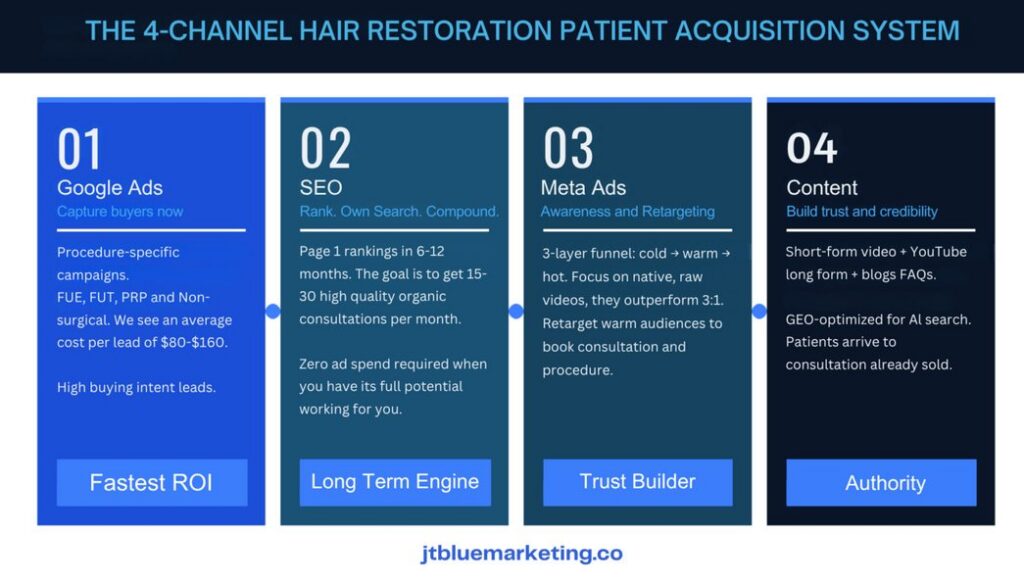 THE 4-CHANNEL HAIR RESTORATION PATIENT ACQUISITION SYSTEM

01
Google Ads
Capture buyers now

Procedure-specific campaigns.
FUE, FUT, PRP and Non-surgical. We see an average cost per lead of $80-$160.

High buying intent leads.

Fastest ROI

02
SEO
Rank. Own Search. Compound.

Page 1 rankings in 6-12 months. The goal is to get 15-30 high quality organic consultations per month.

Zero ad spend required when you have its full potential working for you.

Long Term Engine

03
Meta Ads
Awareness and Retargeting

3-layer funnel: cold → warm → hot. Focus on native, raw videos, they outperform 3:1. Retarget warm audiences to book consultation and procedure.

Trust Builder

04
Content
Build trust and credibility

Short-form video + YouTube long form + blogs FAQs.

GEO-optimized for AI search. Patients arrive to consultation already sold.

Authority

jtbluemarketing.co